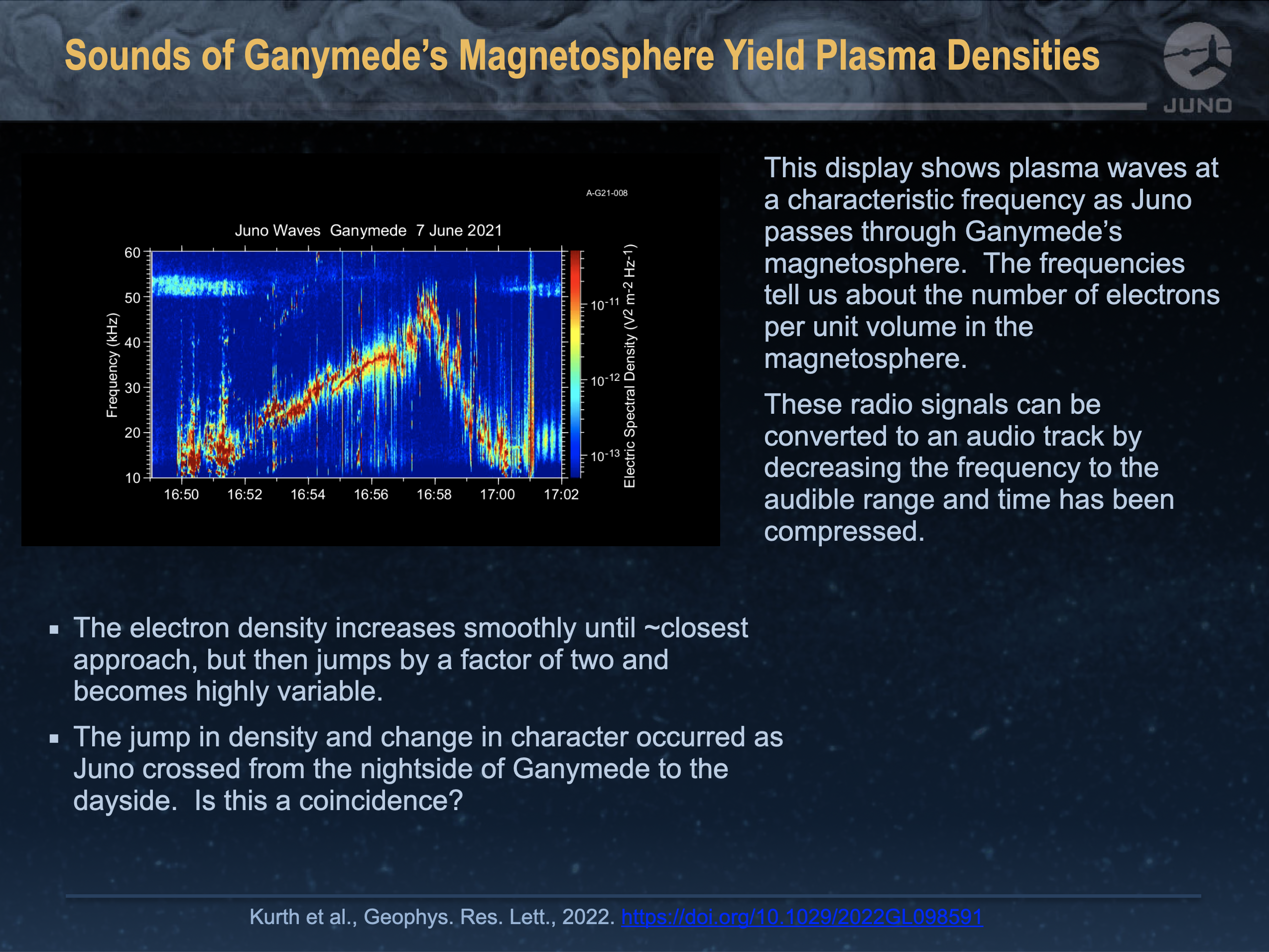 Sounds of Ganymede's Magnetosphere Yield Plasma Densities

JUNO

A-G21-008

Juno Waves Ganymede 7 June 2021

Frequency (kHz)

60
50
40
30
20
10

16:50 16:52 16:54 16:56 16:58 17:00 17:02

$10^{-11}$
$10^{-12}$
$10^{-13}$

Electric Spectral Density (V2 m-2 Hz-1)

This display shows plasma waves at a characteristic frequency as Juno passes through Ganymede's magnetosphere. The frequencies tell us about the number of electrons per unit volume in the magnetosphere.

These radio signals can be converted to an audio track by decreasing the frequency to the audible range and time has been compressed.

▪ The electron density increases smoothly until ~closest approach, but then jumps by a factor of two and becomes highly variable.

▪ The jump in density and change in character occurred as Juno crossed from the nightside of Ganymede to the dayside. Is this a coincidence?

Kurth et al., Geophys. Res. Lett., 2022. https://doi.org/10.1029/2022GL098591